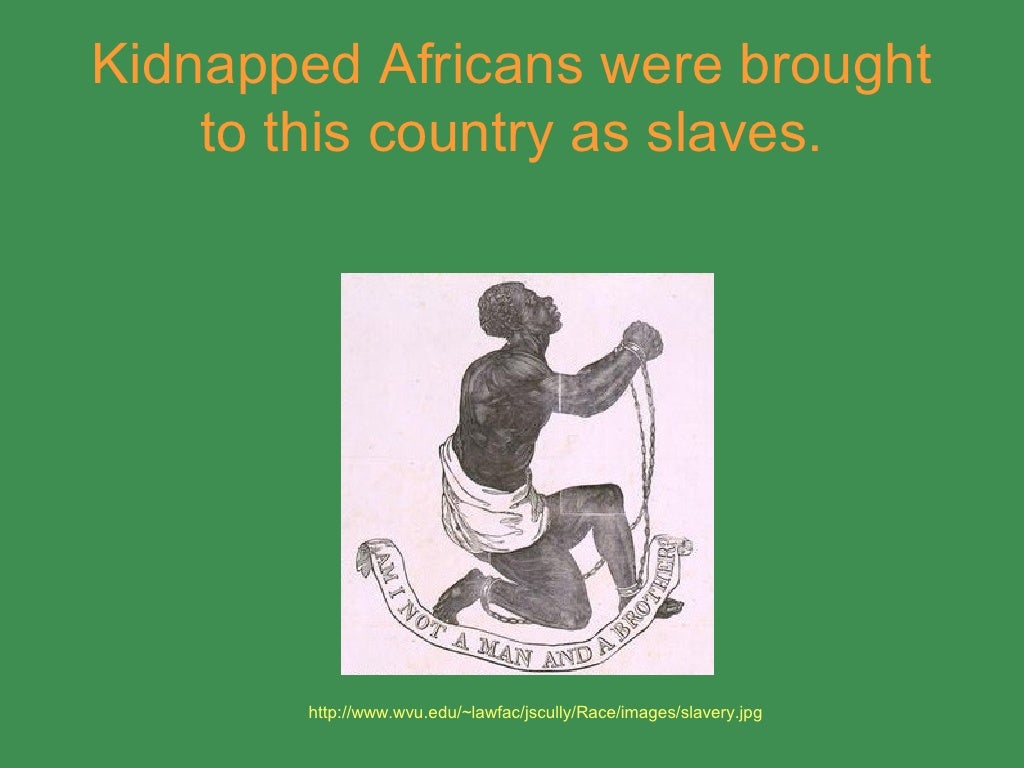 Kidnapped Africans were brought to this country as slaves.

AM I NOT A MAN AND A BROTHER?

http://www.wvu.edu/~lawfac/jscully/Race/images/slavery.jpg